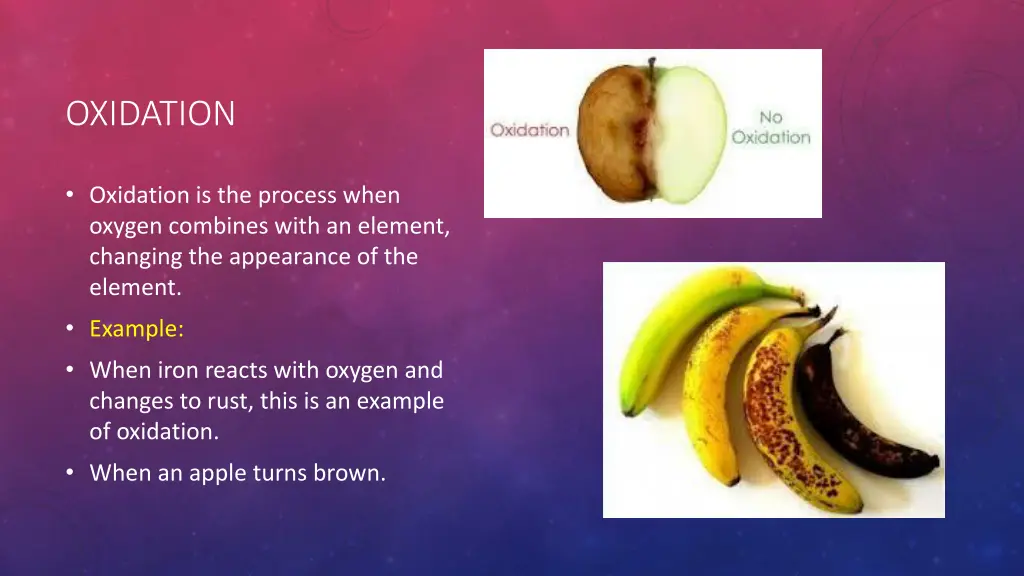 OXIDATION

• Oxidation is the process when oxygen combines with an element, changing the appearance of the element.

• Example:

• When iron reacts with oxygen and changes to rust, this is an example of oxidation.

• When an apple turns brown.

Oxidation

No Oxidation